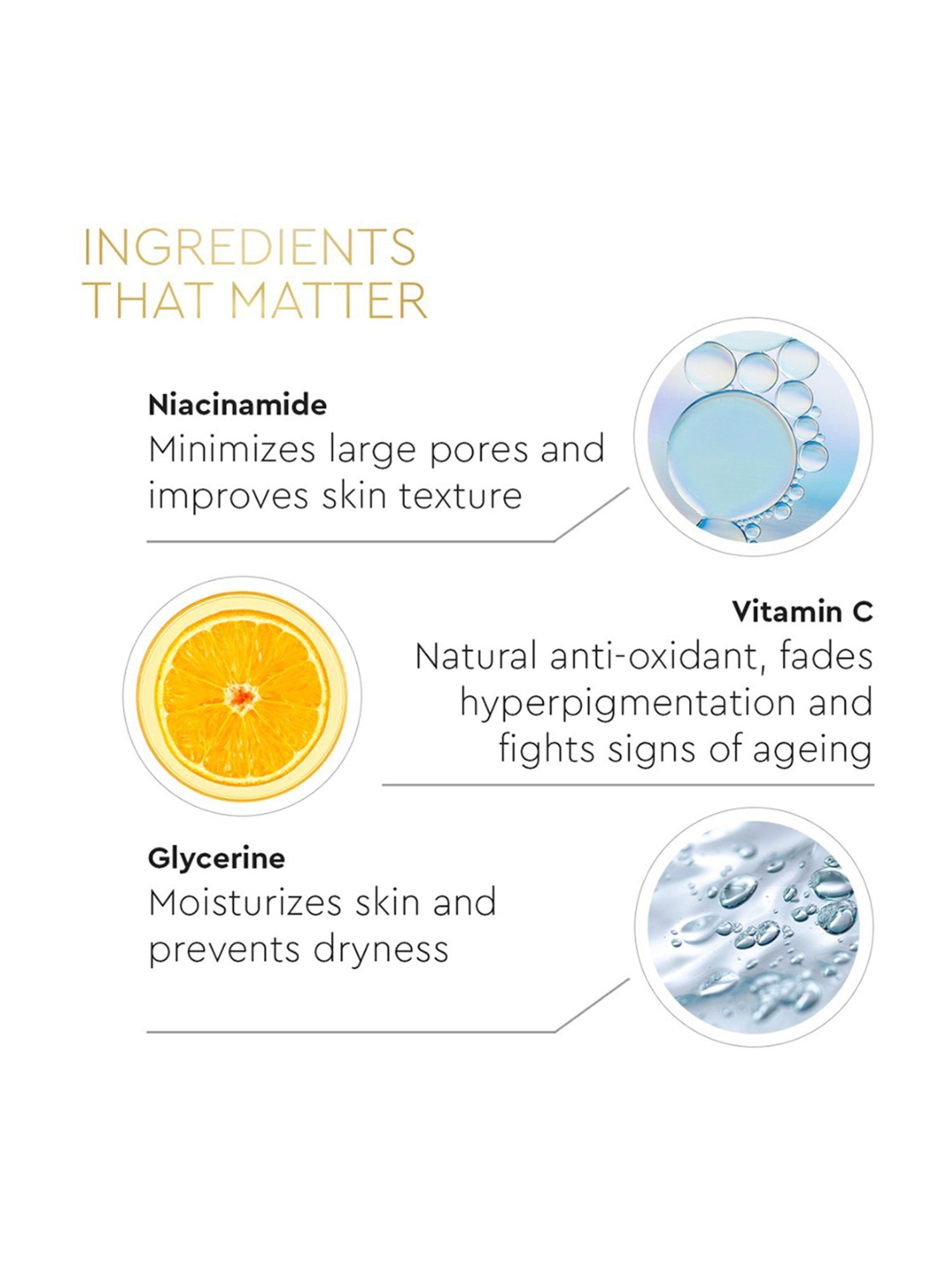 INGREDIENTS THAT MATTER

Niacinamide
Minimizes large pores and improves skin texture

Vitamin C
Natural anti-oxidant, fades hyperpigmentation and fights signs of ageing

Glycerine
Moisturizes skin and prevents dryness